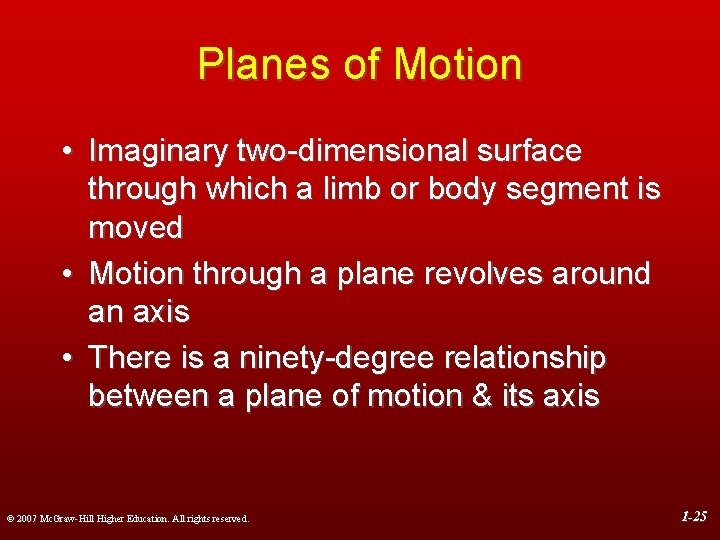 Planes of Motion

• Imaginary two-dimensional surface through which a limb or body segment is moved

• Motion through a plane revolves around an axis

• There is a ninety-degree relationship between a plane of motion & its axis

© 2007 McGraw-Hill Higher Education. All rights reserved.

1-25